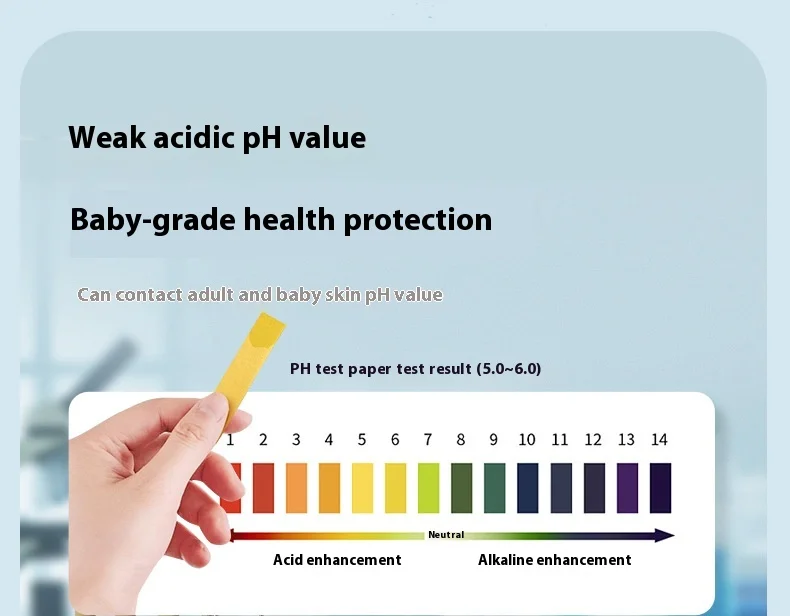 Weak acidic pH value

Baby-grade health protection

Can contact adult and baby skin pH value

PH test paper test result (5.0~6.0)

1 2 3 4 5 6 7 8 9 10 11 12 13 14

Neutral

Acid enhancement

Alkaline enhancement